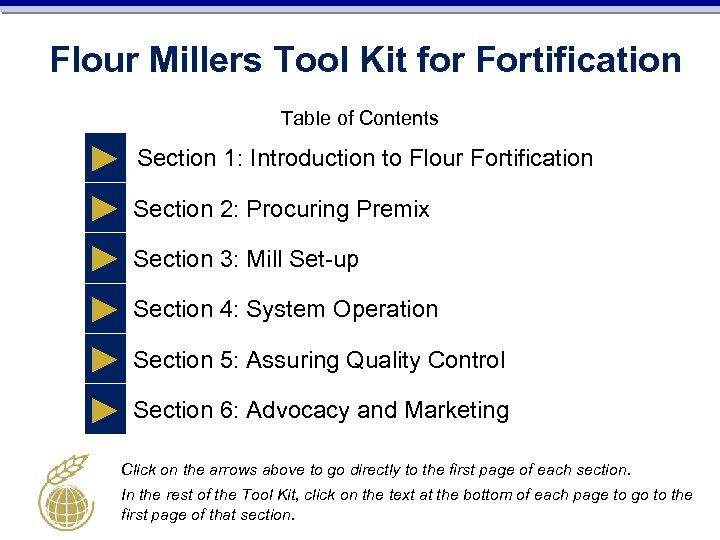 Flour Millers Tool Kit for Fortification

Table of Contents

Section 1: Introduction to Flour Fortification

Section 2: Procuring Premix

Section 3: Mill Set-up

Section 4: System Operation

Section 5: Assuring Quality Control

Section 6: Advocacy and Marketing

Click on the arrows above to go directly to the first page of each section.

In the rest of the Tool Kit, click on the text at the bottom of each page to go to the first page of that section.